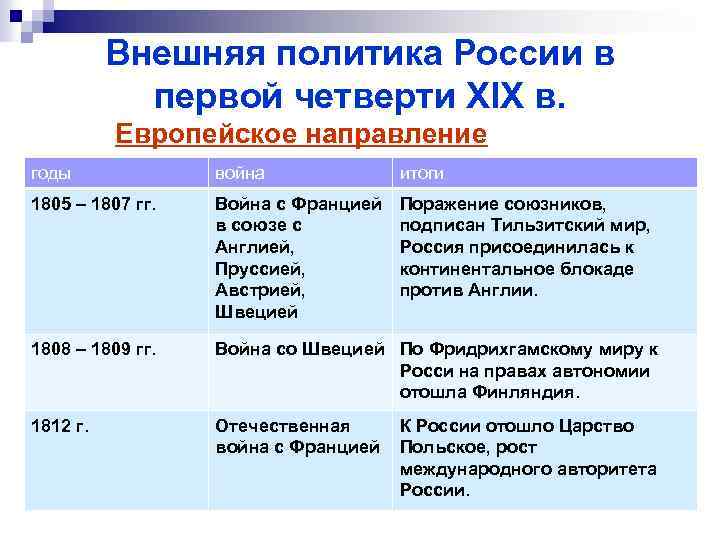 Внешняя политика России в первой четверти XIX в.

Европейское направление

| годы | война | итоги |
|---|---|---|
| 1805 – 1807 гг. | Война с Францией в союзе с Англией, Пруссией, Австрией, Швецией | Поражение союзников, подписан Тильзитский мир, Россия присоединилась к континентальное блокаде против Англии. |
| 1808 – 1809 гг. | Война со Швецией | По Фридрихгамскому миру к Росси на правах автономии отошла Финляндия. |
| 1812 г. | Отечественная война с Францией | К России отошло Царство Польское, рост международного авторитета России. |